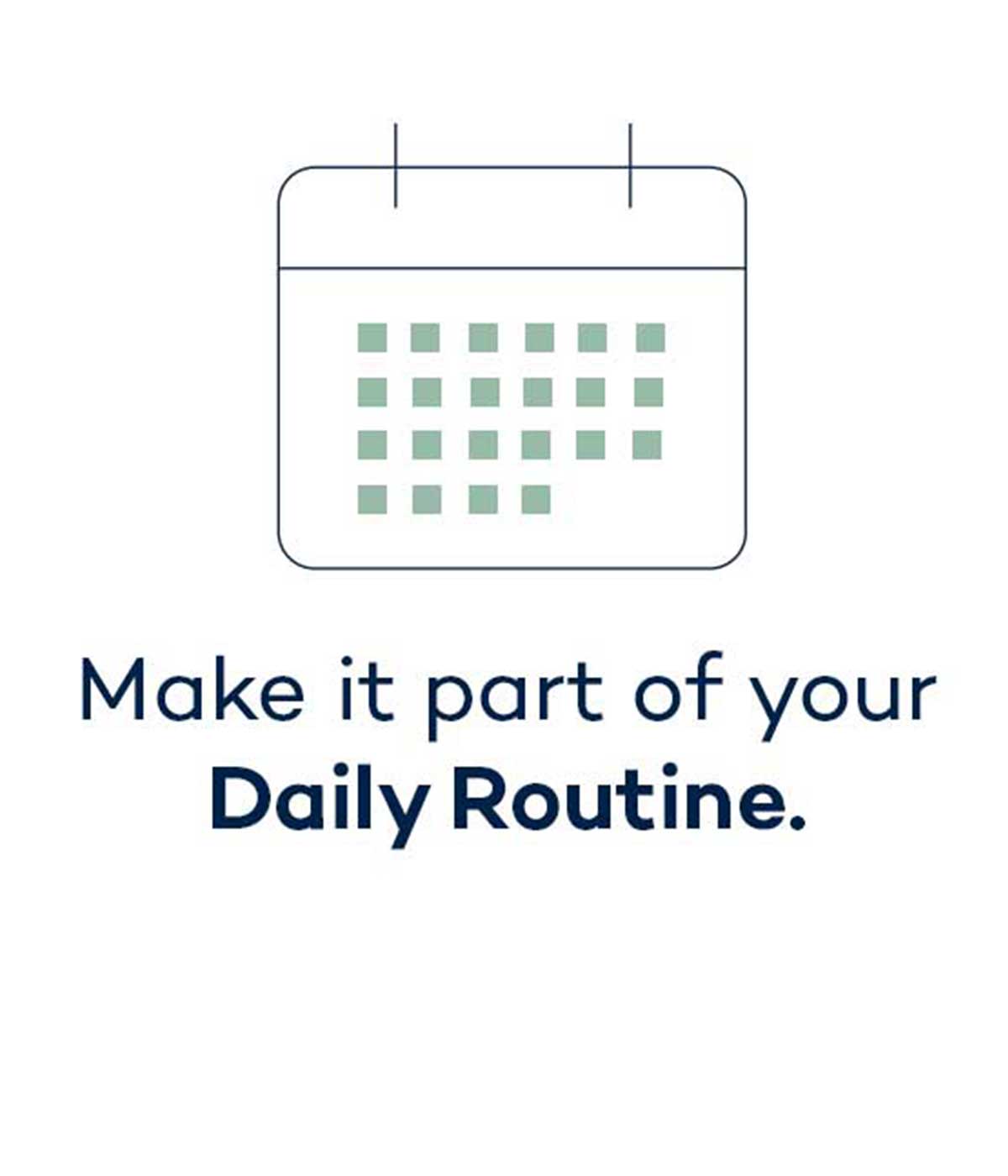 Make it part of your
Daily Routine.